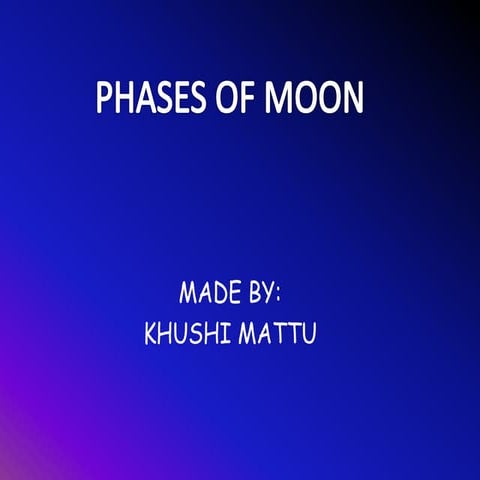 PHASES OF MOON

MADE BY:
KHUSHI MATTU